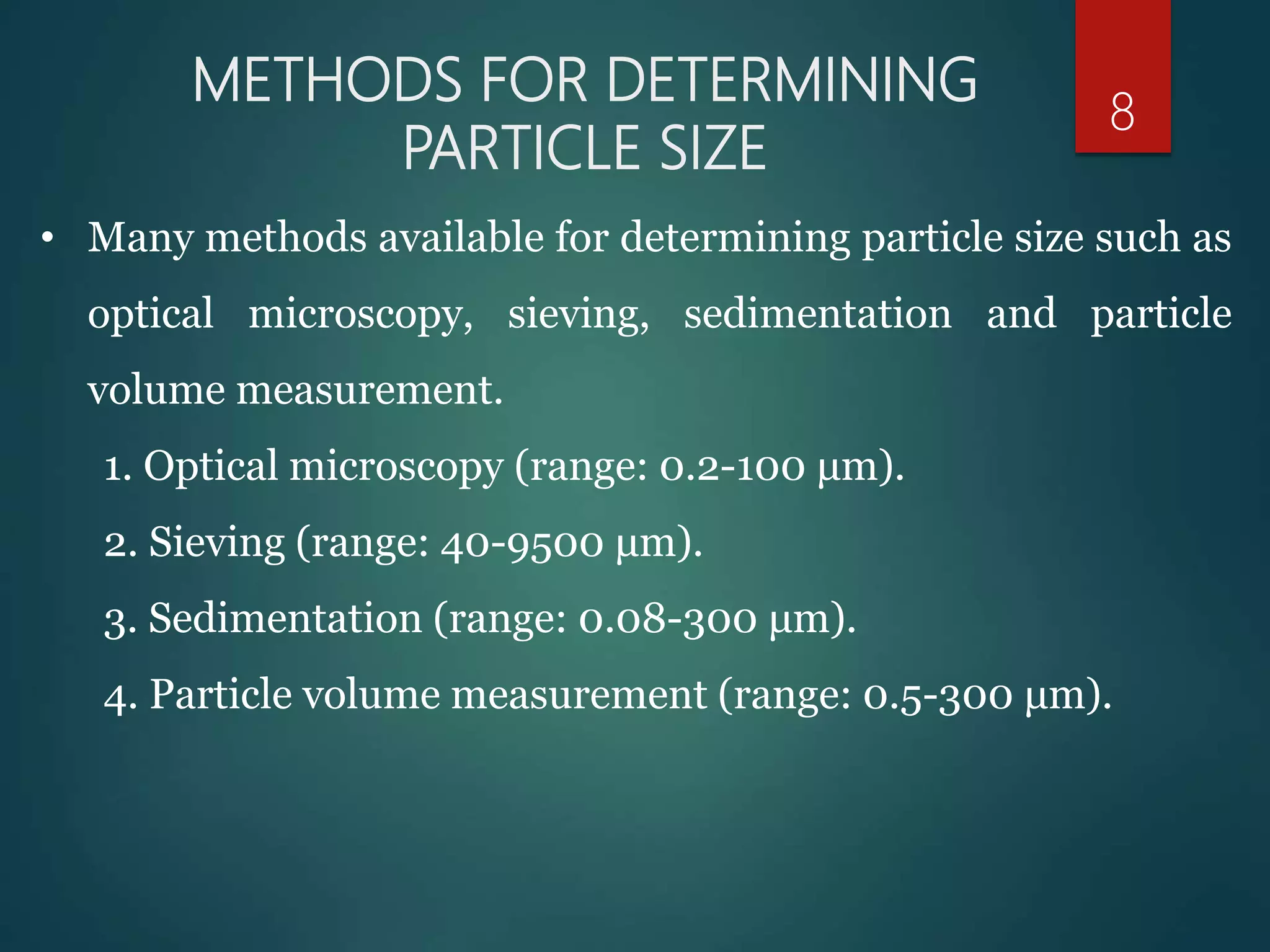 METHODS FOR DETERMINING PARTICLE SIZE

8

• Many methods available for determining particle size such as optical microscopy, sieving, sedimentation and particle volume measurement.

1. Optical microscopy (range: 0.2-100 µm).

2. Sieving (range: 40-9500 µm).

3. Sedimentation (range: 0.08-300 µm).

4. Particle volume measurement (range: 0.5-300 µm).